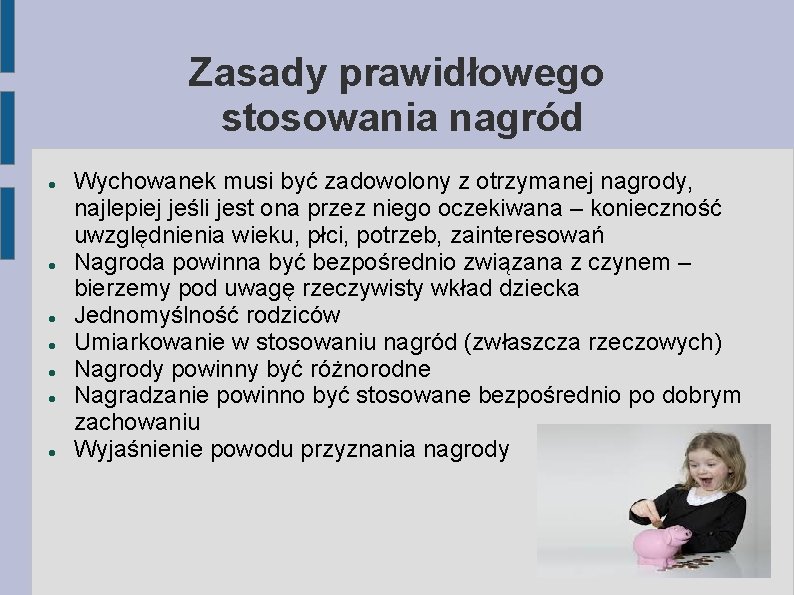 Zasady prawidłowego stosowania nagród

- Wychowanek musi być zadowolony z otrzymanej nagrody, najlepiej jeśli jest ona przez niego oczekiwana – konieczność uwzględnienia wieku, płci, potrzeb, zainteresowań
- Nagroda powinna być bezpośrednio związana z czynem – bierzemy pod uwagę rzeczywisty wkład dziecka
- Jednomyślność rodziców
- Umiarkowanie w stosowaniu nagród (zwłaszcza rzeczowych)
- Nagrody powinny być różnorodne
- Nagradzanie powinno być stosowane bezpośrednio po dobrym zachowaniu
- Wyjaśnienie powodu przyznania nagrody